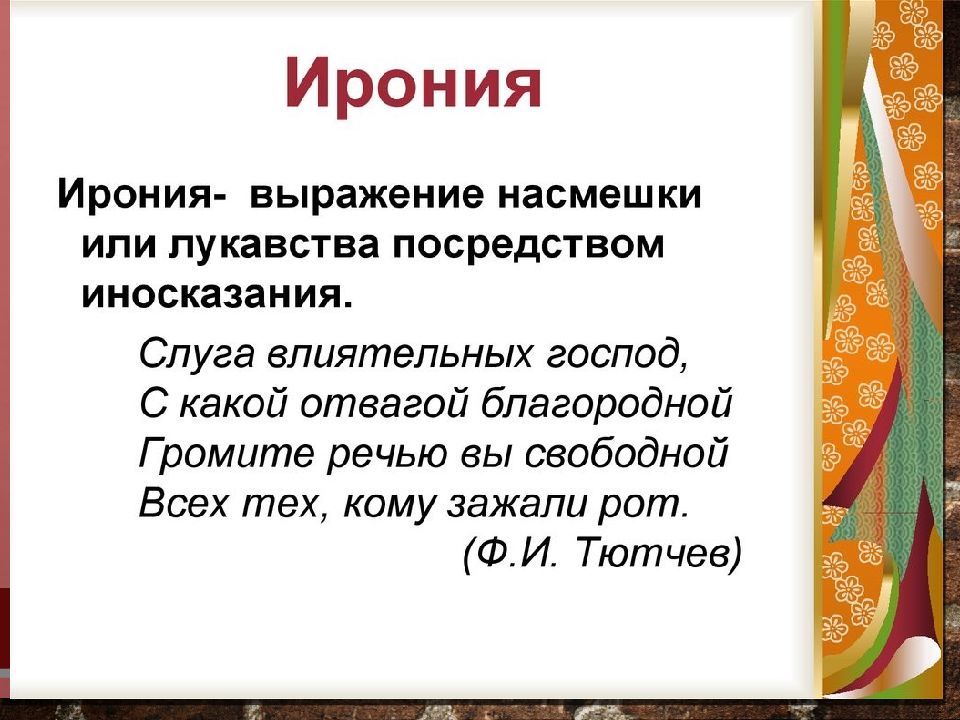 Ирония

Ирония- выражение насмешки или лукавства посредством иносказания.

Слуга влиятельных господ,
С какой отвагой благородной
Громите речью вы свободной
Всех тех, кому зажали рот.
(Ф.И. Тютчев)